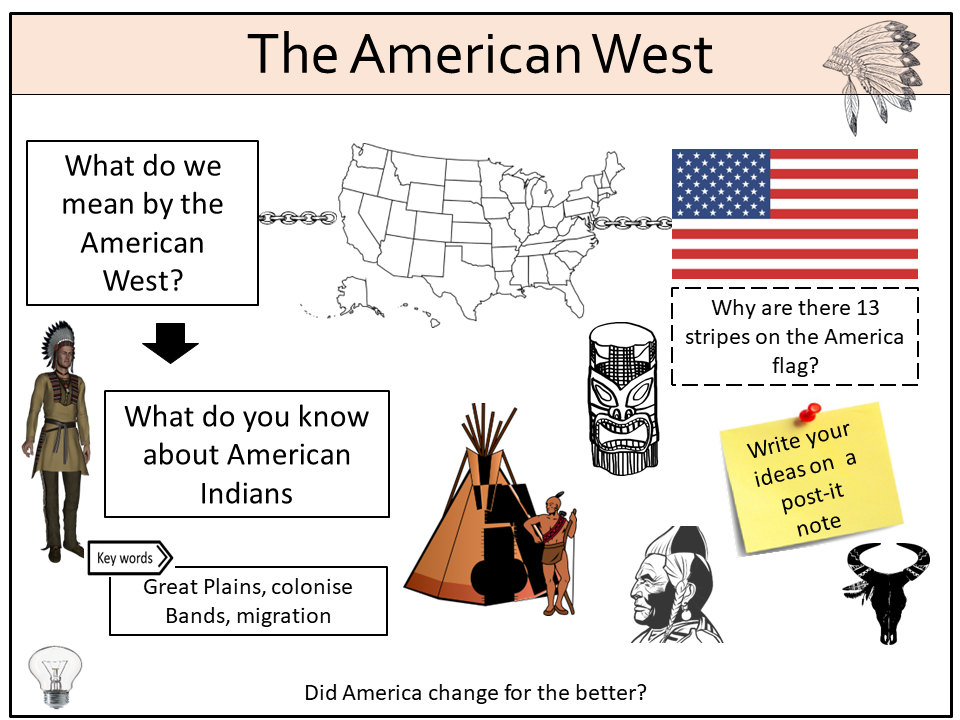 The American West

What do we mean by the American West?

Why are there 13 stripes on the America flag?

What do you know about American Indians

Write your ideas on a post-it note

Key words

Great Plains, colonise Bands, migration

Did America change for the better?